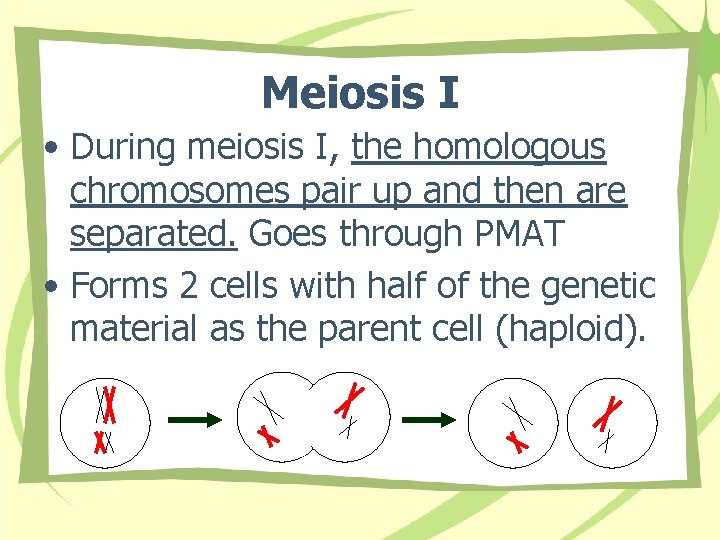 Meiosis I

• During meiosis I, the homologous chromosomes pair up and then are separated. Goes through PMAT

• Forms 2 cells with half of the genetic material as the parent cell (haploid).